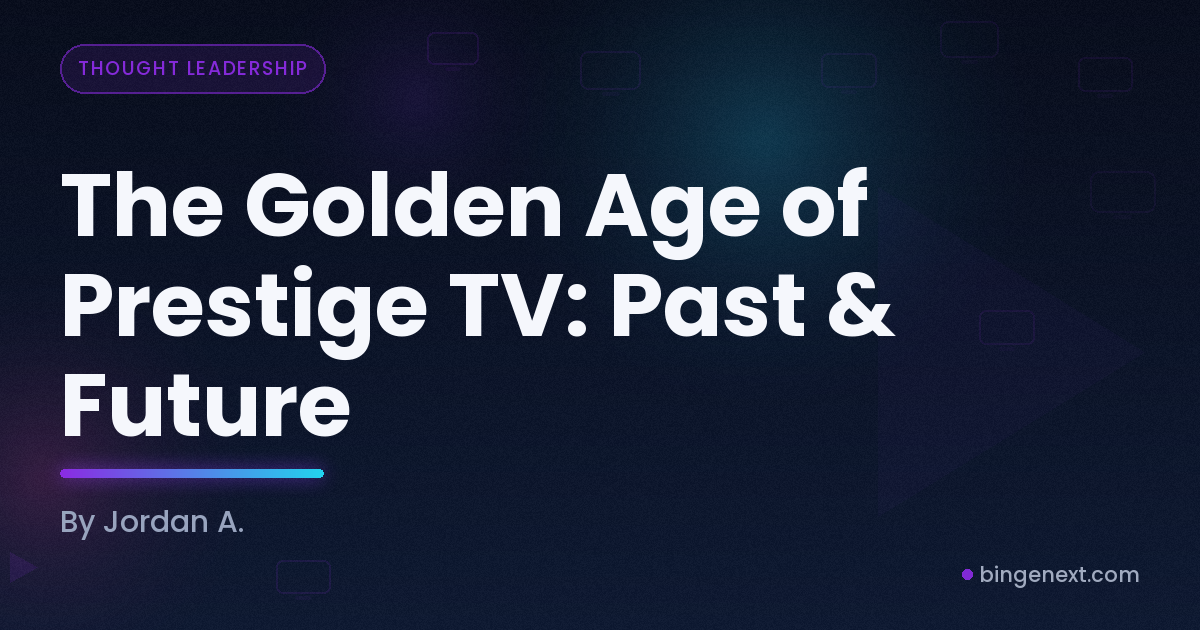 THOUGHT LEADERSHIP

The Golden Age of Prestige TV: Past & Future

By Jordan A.

bingenext.com